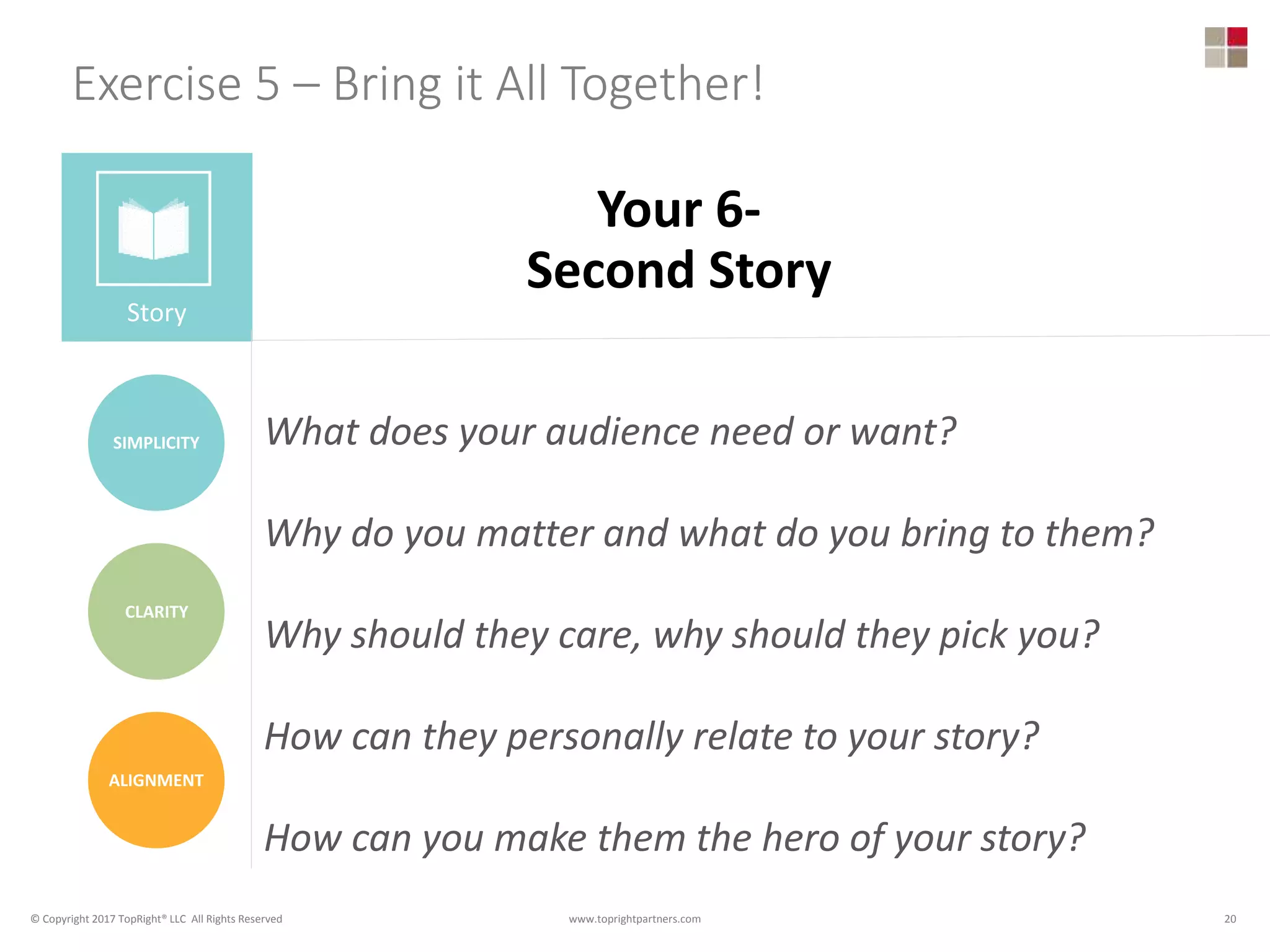 Exercise 5 – Bring it All Together!

Story

Your 6-Second Story

SIMPLICITY

CLARITY

ALIGNMENT

What does your audience need or want?

Why do you matter and what do you bring to them?

Why should they care, why should they pick you?

How can they personally relate to your story?

How can you make them the hero of your story?

© Copyright 2017 TopRight® LLC All Rights Reserved

www.toprightpartners.com

20